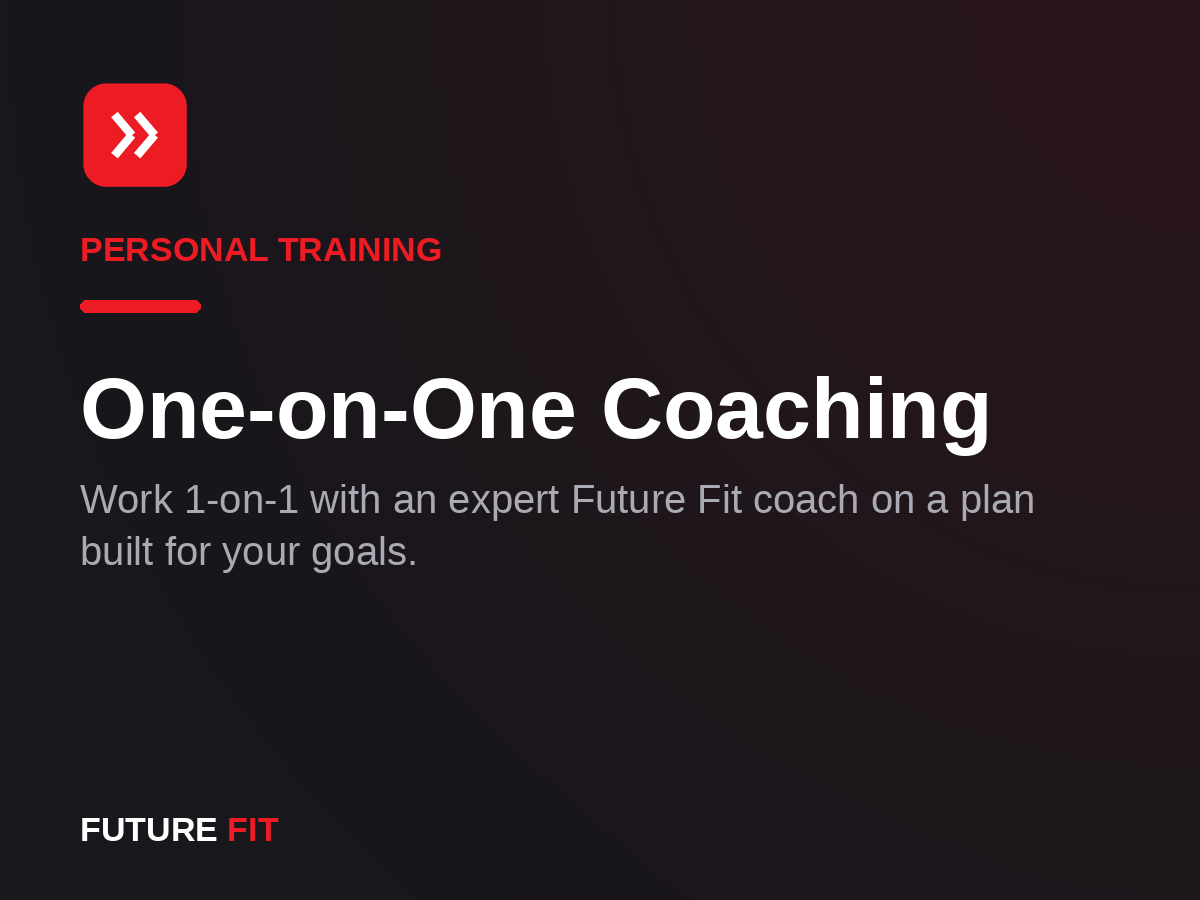 PERSONAL TRAINING

One-on-One Coaching

Work 1-on-1 with an expert Future Fit coach on a plan built for your goals.

FUTURE FIT